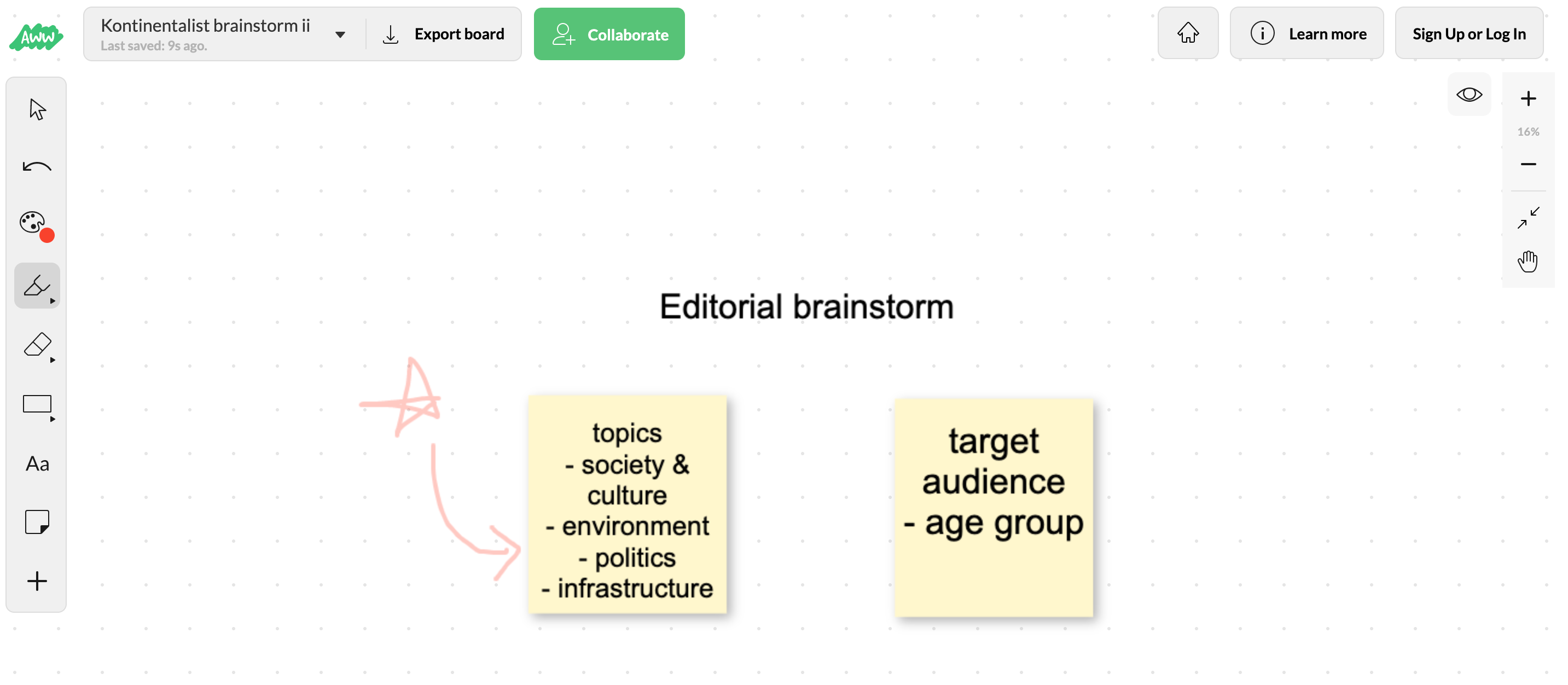 AWW

Kontinentalist brainstorm ii
Last saved: 9s ago.

Export board

Collaborate

Learn more

Sign Up or Log In

16%

Aa

Editorial brainstorm

topics
- society & culture
- environment
- politics
- infrastructure

target audience
- age group